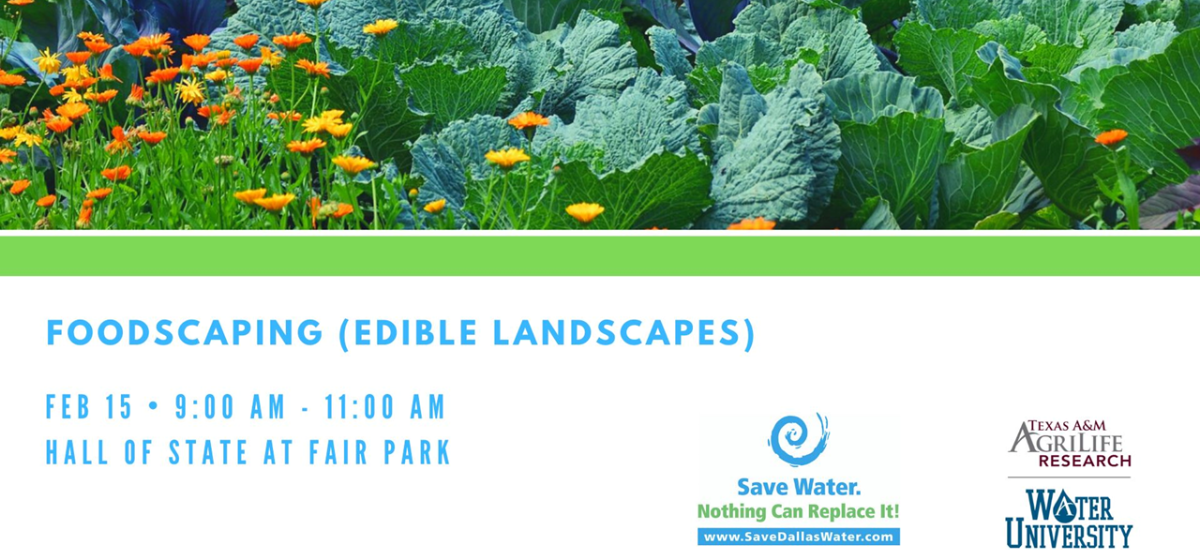 FOODSCAPING (EDIBLE LANDSCAPES)

FEB 15 • 9:00 AM - 11:00 AM
HALL OF STATE AT FAIR PARK

Save Water.
Nothing Can Replace It!
www.SaveDallasWater.com

TEXAS A&M
AGRILIFE
RESEARCH

WATER
UNIVERSITY